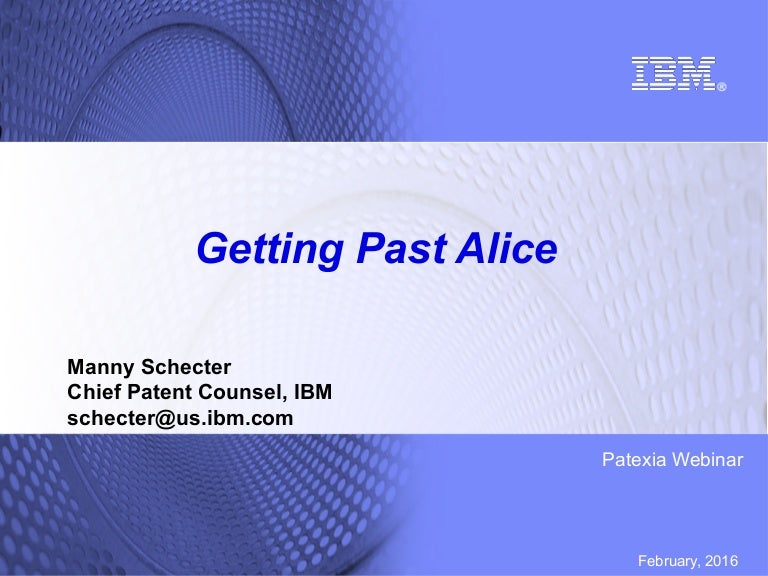 IBM®

Getting Past Alice

Manny Schecter
Chief Patent Counsel, IBM
schecter@us.ibm.com

Patexia Webinar

February, 2016